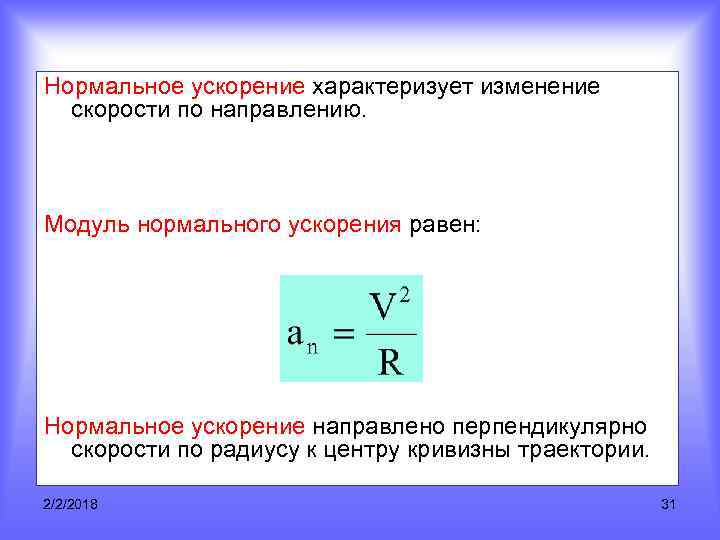 Нормальное ускорение характеризует изменение скорости по направлению.

Модуль нормального ускорения равен:

$a_n = \frac{V^2}{R}$

Нормальное ускорение направлено перпендикулярно скорости по радиусу к центру кривизны траектории.

2/2/2018

31